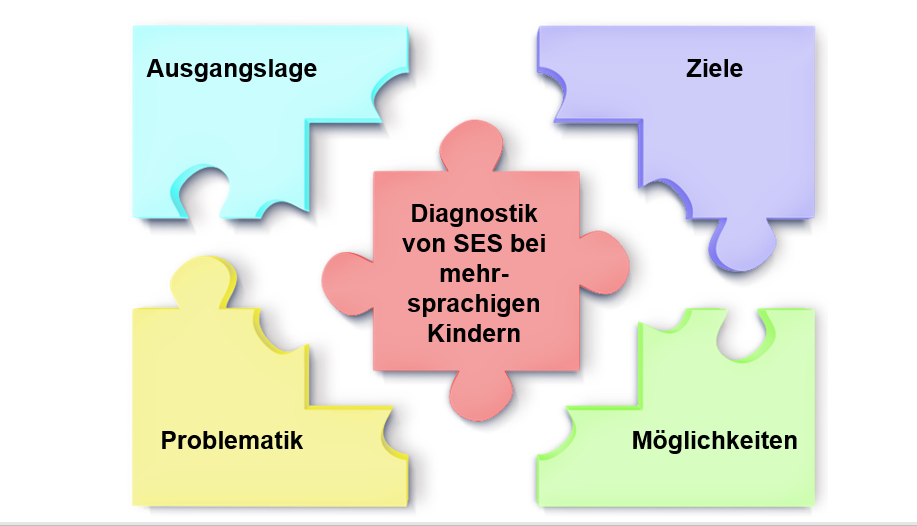 Ausgangslage

Ziele

Diagnostik von SES bei mehrsprachigen Kindern

Problematik

Möglichkeiten